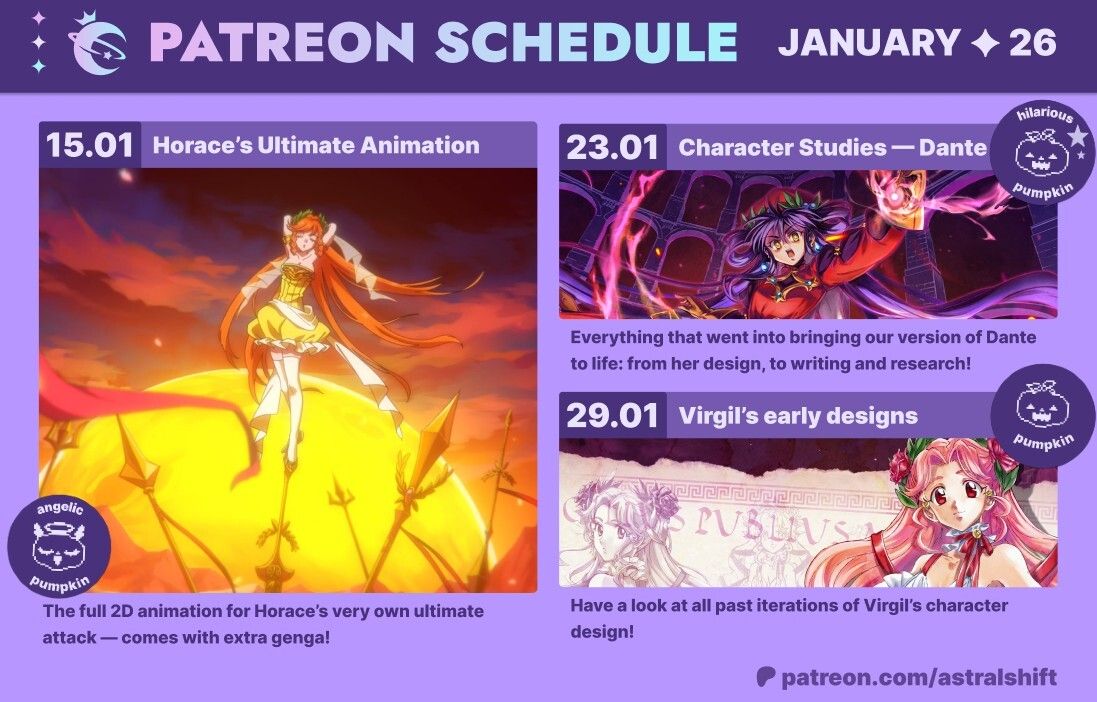 PATREON SCHEDULE

JANUARY ✦ 26

15.01 Horace's Ultimate Animation

angelic pumpkin

The full 2D animation for Horace's very own ultimate attack — comes with extra genga!

23.01 Character Studies — Dante

hilarious pumpkin

Everything that went into bringing our version of Dante to life: from her design, to writing and research!

29.01 Virgil's early designs

pumpkin

PUBLIUS

Have a look at all past iterations of Virgil's character design!

patreon.com/astralshift